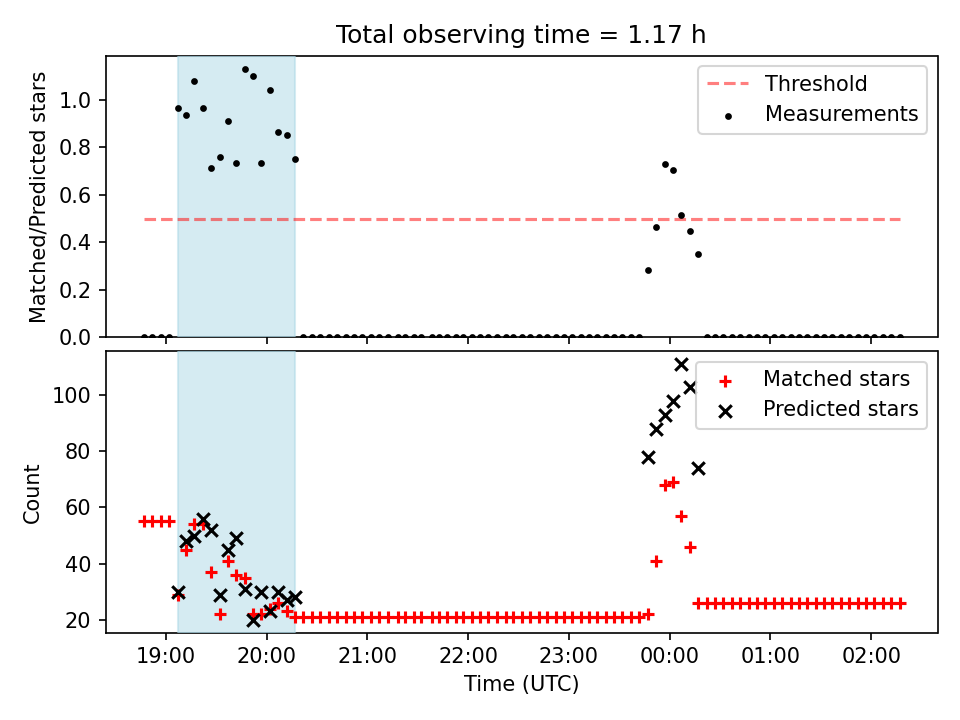 Total observing time = 1.17 h

Matched/Predicted stars

1.0
0.8
0.6
0.4
0.2
0.0

Threshold
Measurements

Count

100
80
60
40
20

Matched stars
Predicted stars

19:00
20:00
21:00
22:00
23:00
00:00
01:00
02:00

Time (UTC)